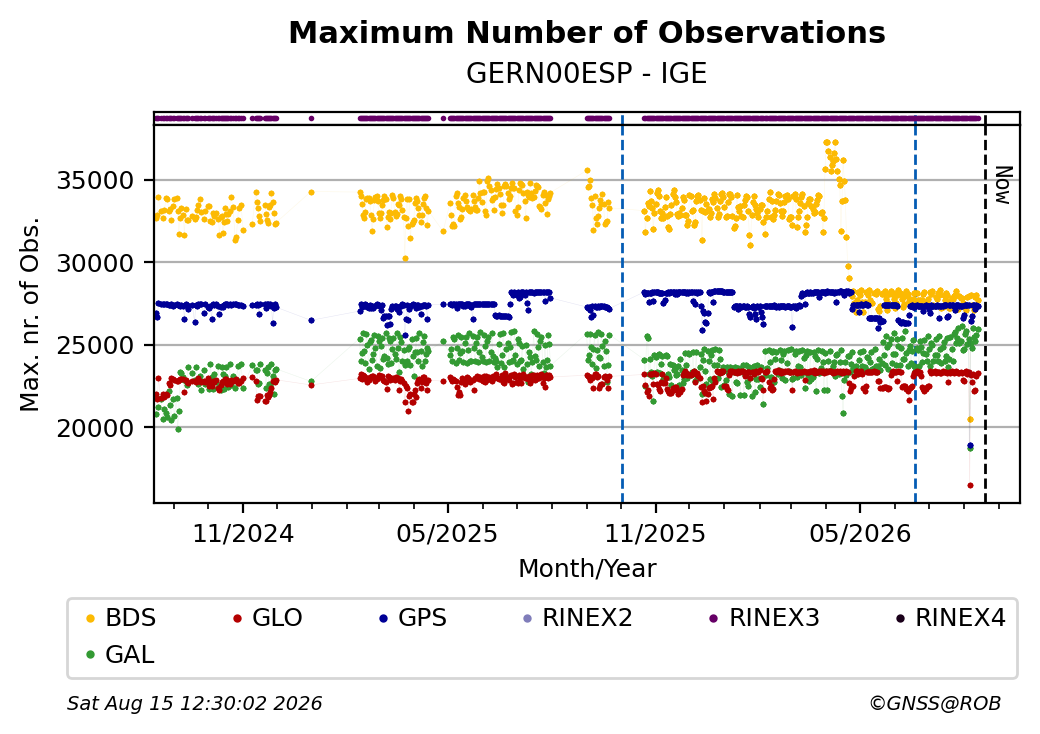 Maximum Number of Observations
GERN00ESP - IGE

Max. nr. of Obs.

35000
30000
25000
20000

Now

11/2024
05/2025
11/2025
05/2026

Month/Year

BDS
GLO
GPS
RINEX2
RINEX3
RINEX4
GAL

Sat Aug 15 12:30:02 2026
©GNSS@ROB